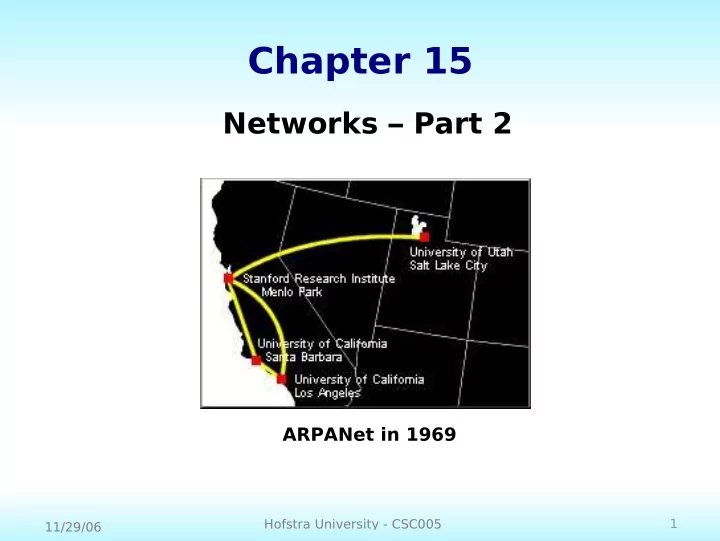 Chapter 15

Networks – Part 2

University of Utah
Salt Lake City

Stanford Research Institute
Menlo Park

University of California
Santa Barbara

University of California
Los Angeles

ARPANet in 1969

11/29/06

Hofstra University - CSC005

1